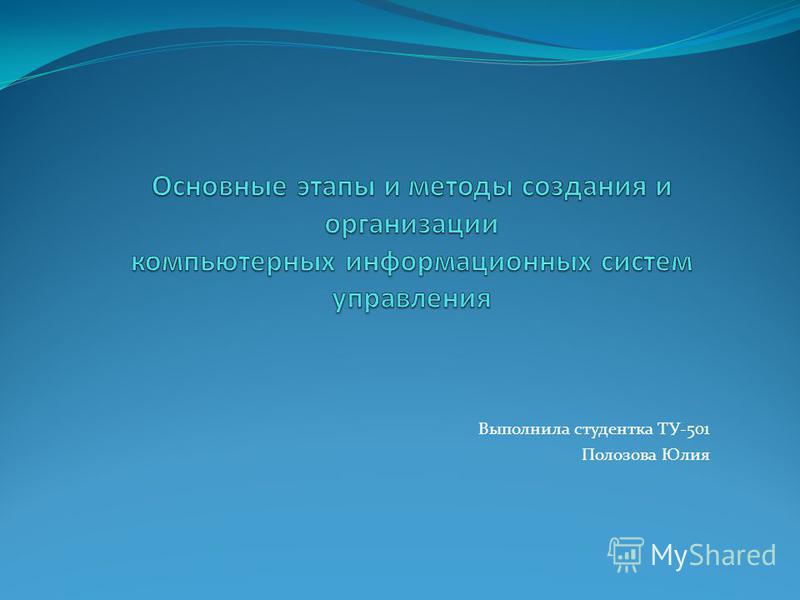 Основные этапы и методы создания и организации
компьютерных информационных систем управления

Выполнила студентка ТУ-501
Полозова Юлия

MyShared